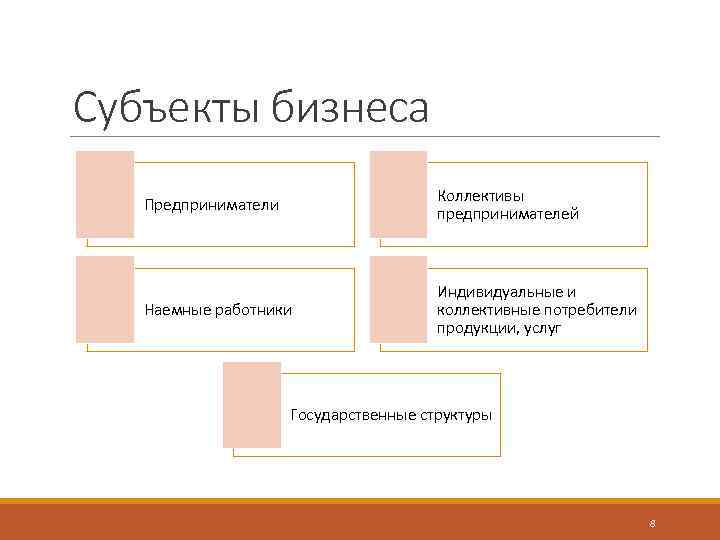 Субъекты бизнеса

Предприниматели

Коллективы предпринимателей

Наемные работники

Индивидуальные и коллективные потребители продукции, услуг

Государственные структуры

8